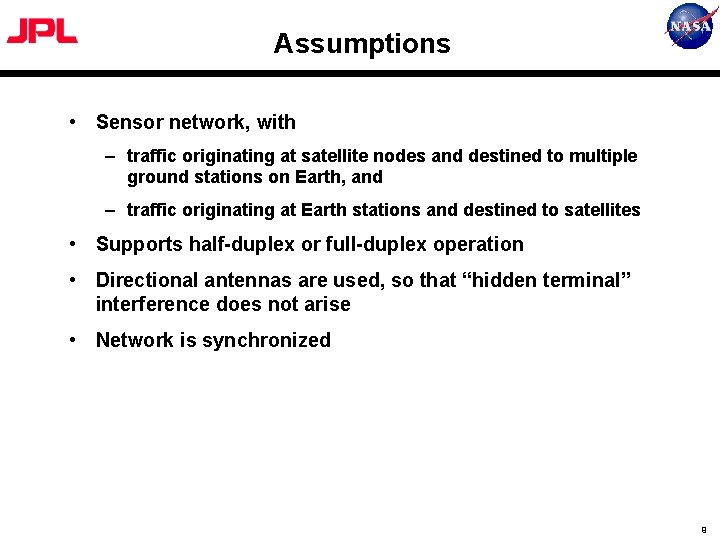 JPL

Assumptions

NASA

• Sensor network, with

– traffic originating at satellite nodes and destined to multiple ground stations on Earth, and

– traffic originating at Earth stations and destined to satellites

• Supports half-duplex or full-duplex operation

• Directional antennas are used, so that “hidden terminal” interference does not arise

• Network is synchronized

9